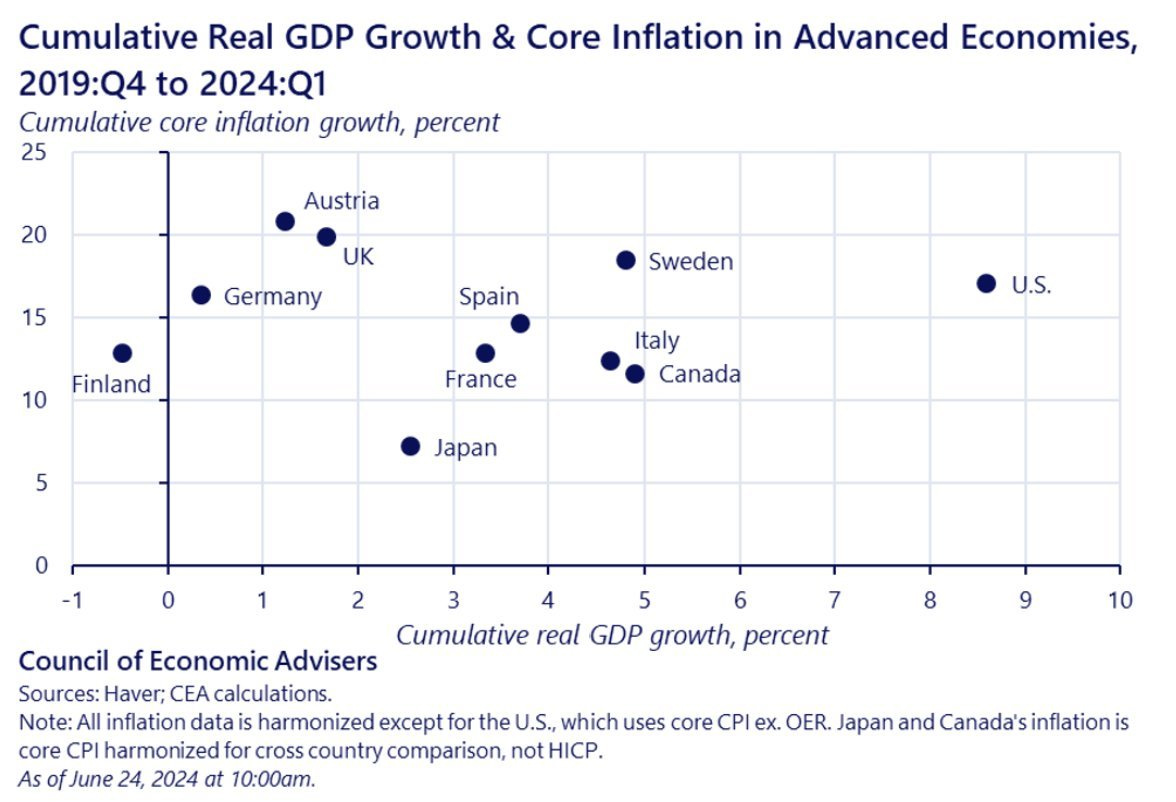 Cumulative Real GDP Growth & Core Inflation in Advanced Economies, 2019:Q4 to 2024:Q1

Cumulative core inflation growth, percent

25
20
15
10
5
0

Austria
UK
Germany
Finland
Spain
France
Japan
Sweden
Italy
Canada
U.S.

-1 0 1 2 3 4 5 6 7 8 9 10

Cumulative real GDP growth, percent

Council of Economic Advisers
Sources: Haver; CEA calculations.
Note: All inflation data is harmonized except for the U.S., which uses core CPI ex. OER. Japan and Canada's inflation is core CPI harmonized for cross country comparison, not HICP.
As of June 24, 2024 at 10:00am.